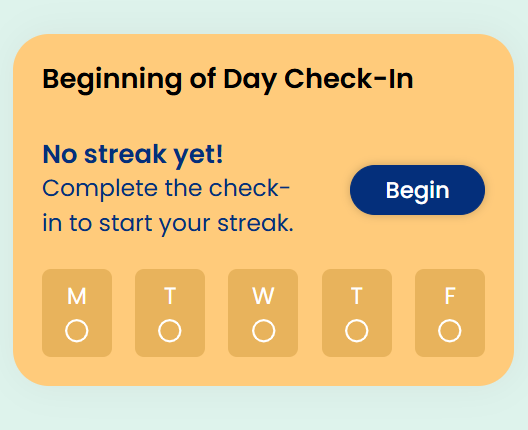 Beginning of Day Check-In

No streak yet!
Complete the check-in to start your streak.

Begin

M T W T F